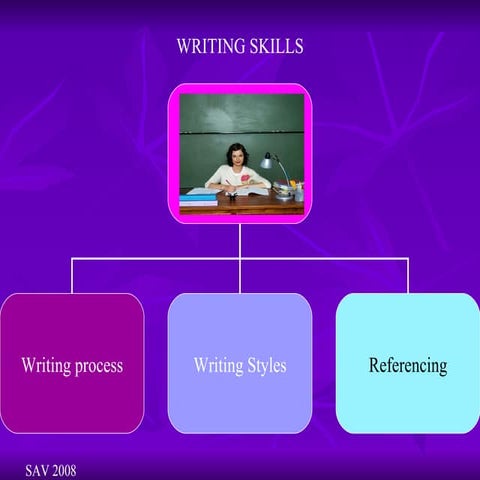 WRITING SKILLS

Writing process

Writing Styles

Referencing

SAV 2008